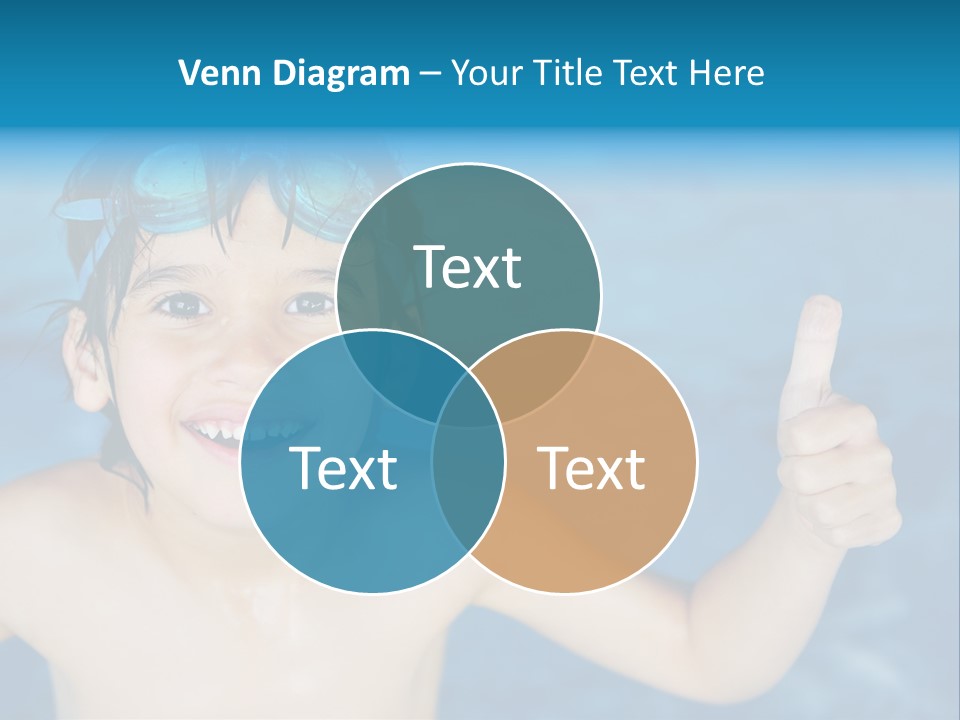 Venn Diagram – Your Title Text Here

Text

Text

Text